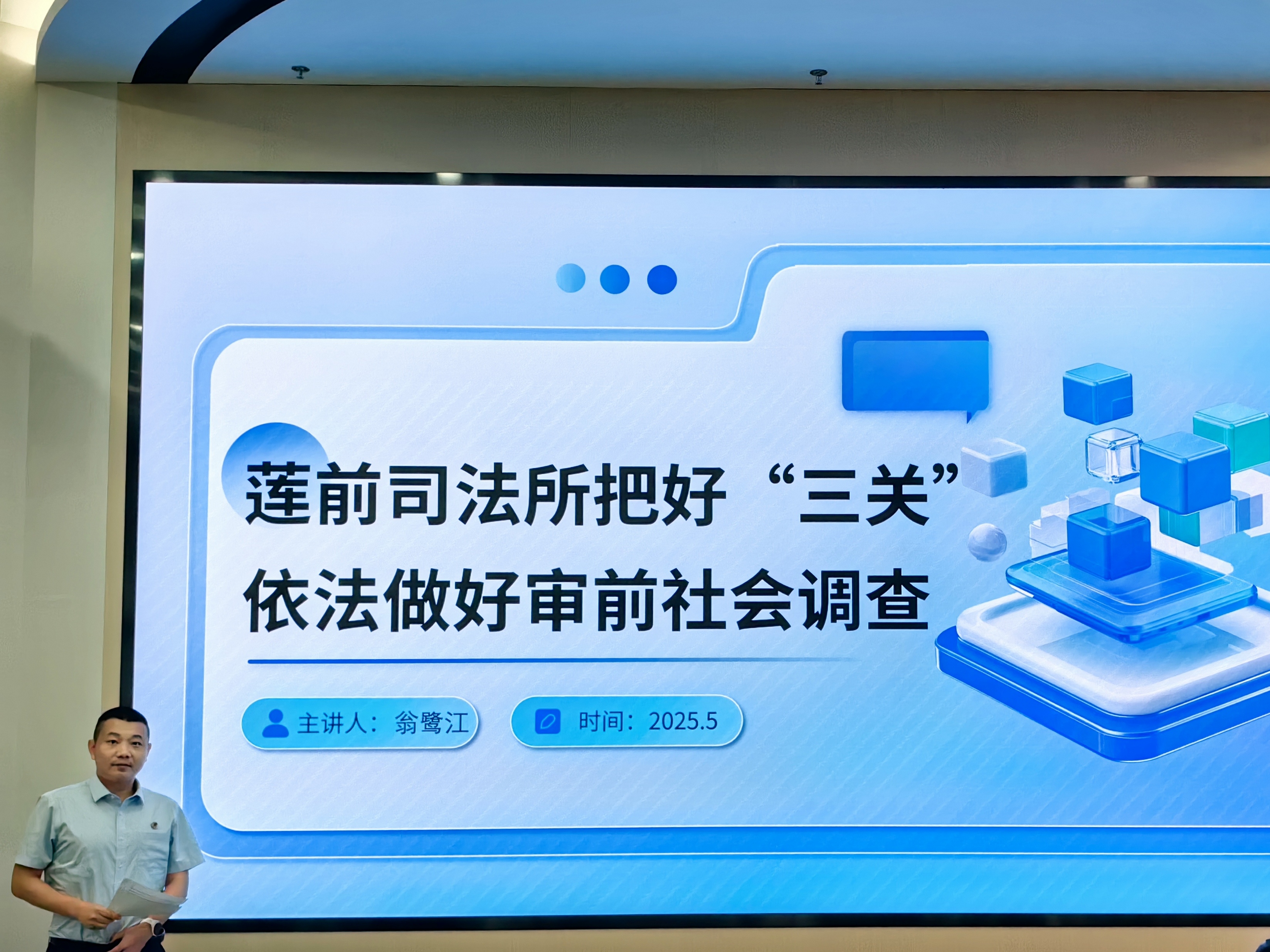 莲前司法所把好“三关”
依法做好审前社会调查

主讲人：翁鹭江

时间：2025.5